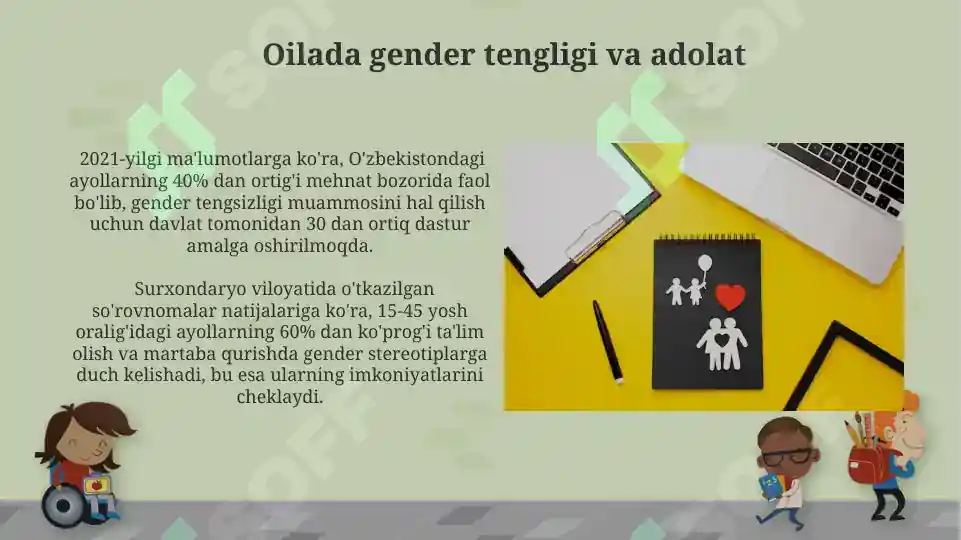 Oilada gender tengligi va adolat

2021-yilgi ma'lumotlarga ko'ra, O'zbekistondagi ayollarning 40% dan ortig'i mehnat bozorida faol bo'lib, gender tengsizligi muammosini hal qilish uchun davlat tomonidan 30 dan ortiq dastur amalga oshirilmoqda.

Surxondaryo viloyatida o'tkazilgan so'rovnomalar natijalariga ko'ra, 15-45 yosh oralig'idagi ayollarning 60% dan ko'prog'i ta'lim olish va martaba qurishda gender stereotiplarga duch kelishadi, bu esa ularning imkoniyatlarini cheklaydi.